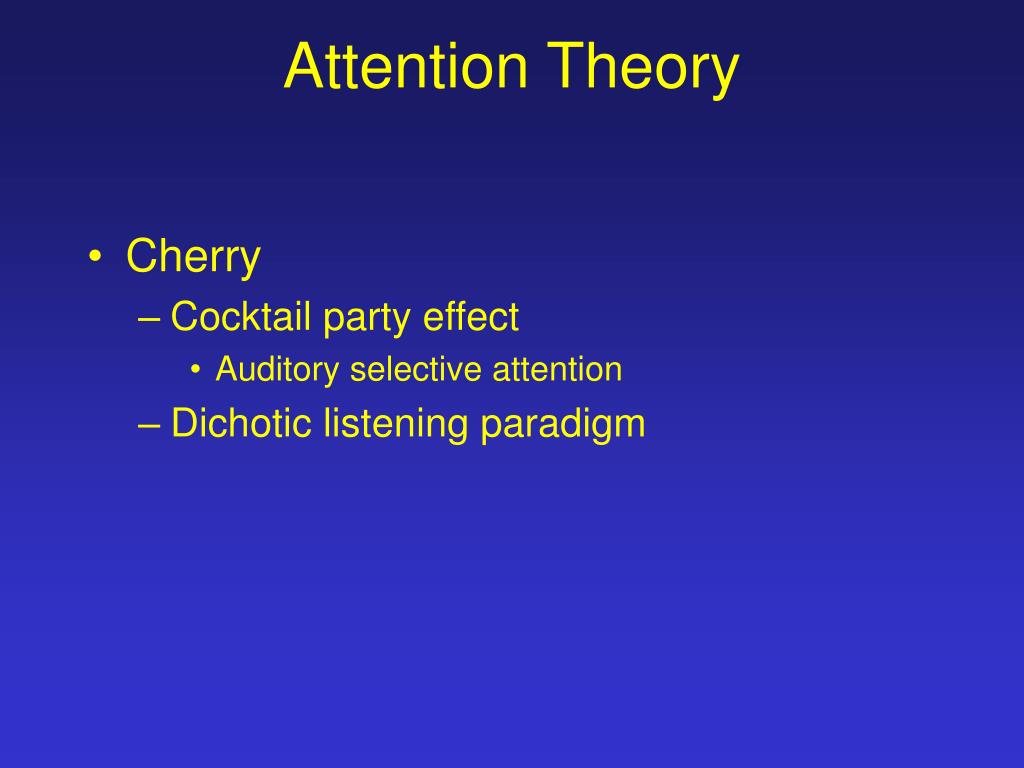 Attention Theory

• Cherry
– Cocktail party effect
• Auditory selective attention
– Dichotic listening paradigm